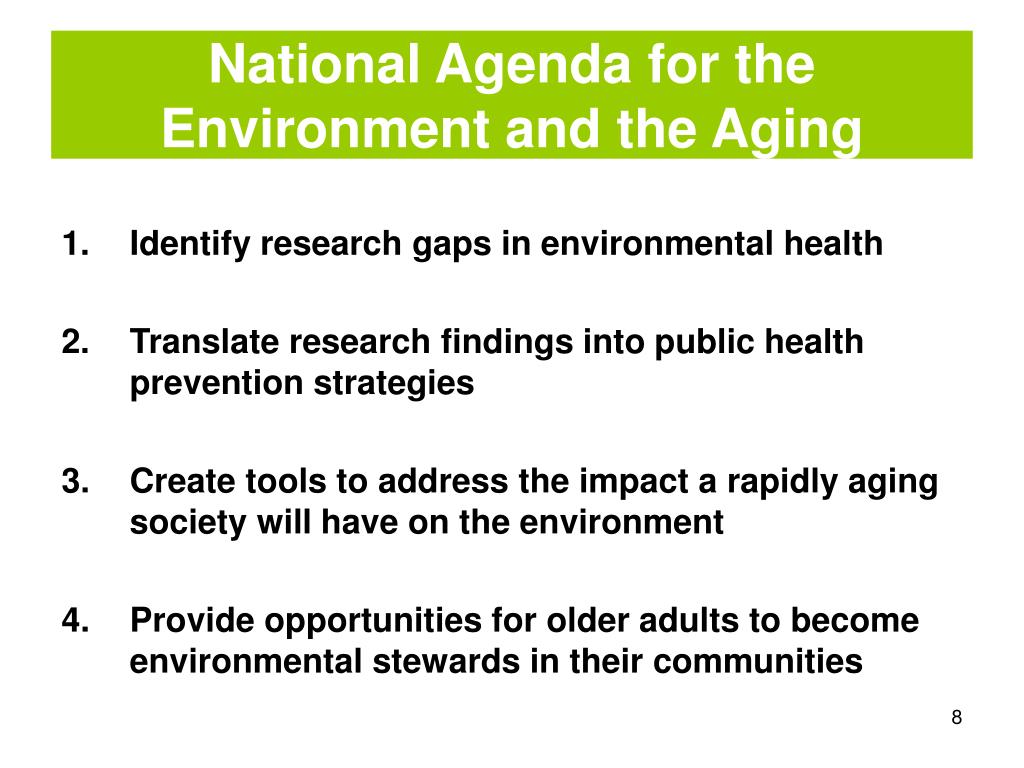 National Agenda for the Environment and the Aging

1. Identify research gaps in environmental health

2. Translate research findings into public health prevention strategies

3. Create tools to address the impact a rapidly aging society will have on the environment

4. Provide opportunities for older adults to become environmental stewards in their communities

8